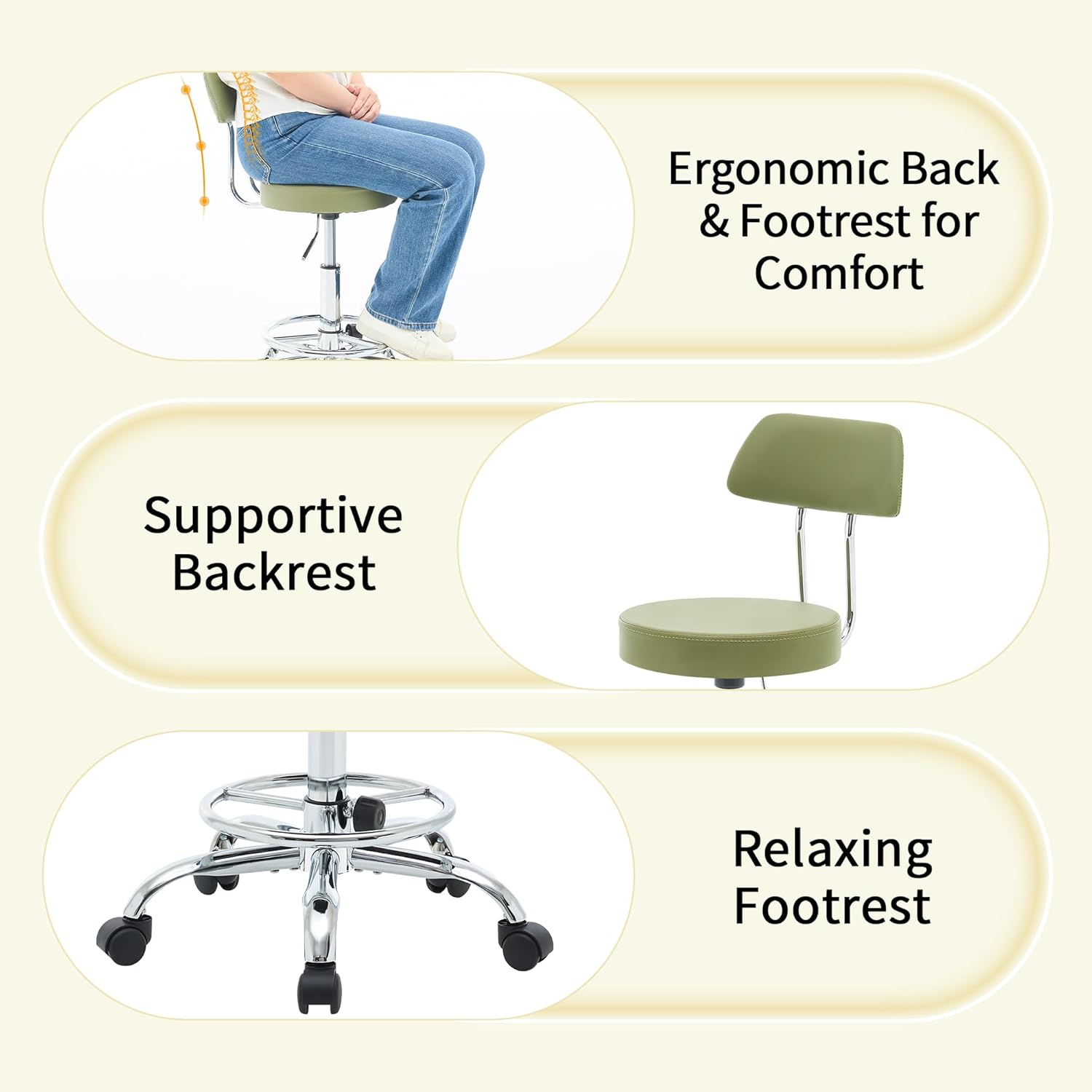 Ergonomic Back & Footrest for Comfort

Supportive Backrest

Relaxing Footrest